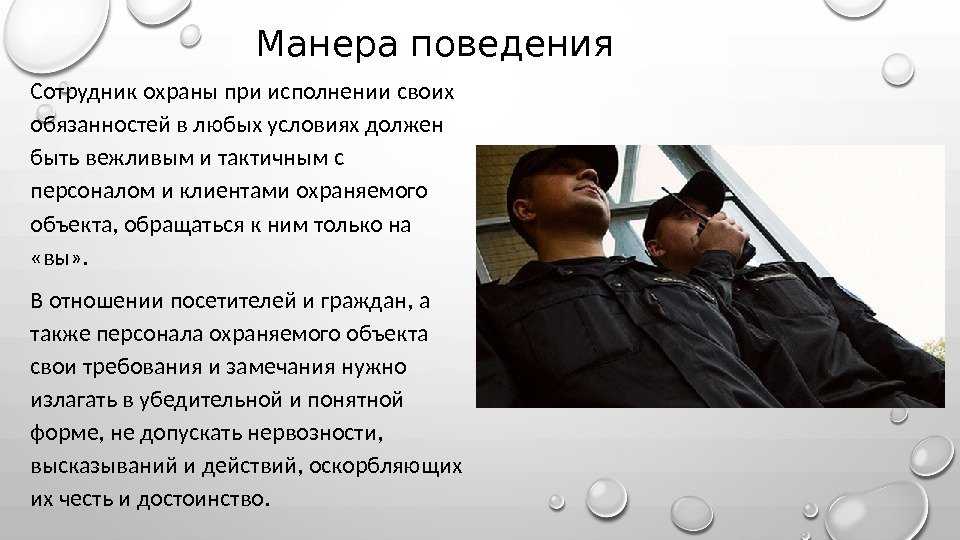 Манера поведения

Сотрудник охраны при исполнении своих обязанностей в любых условиях должен быть вежливым и тактичным с персоналом и клиентами охраняемого объекта, обращаться к ним только на «вы».

В отношении посетителей и граждан, а также персонала охраняемого объекта свои требования и замечания нужно излагать в убедительной и понятной форме, не допускать нервозности, высказываний и действий, оскорбляющих их честь и достоинство.